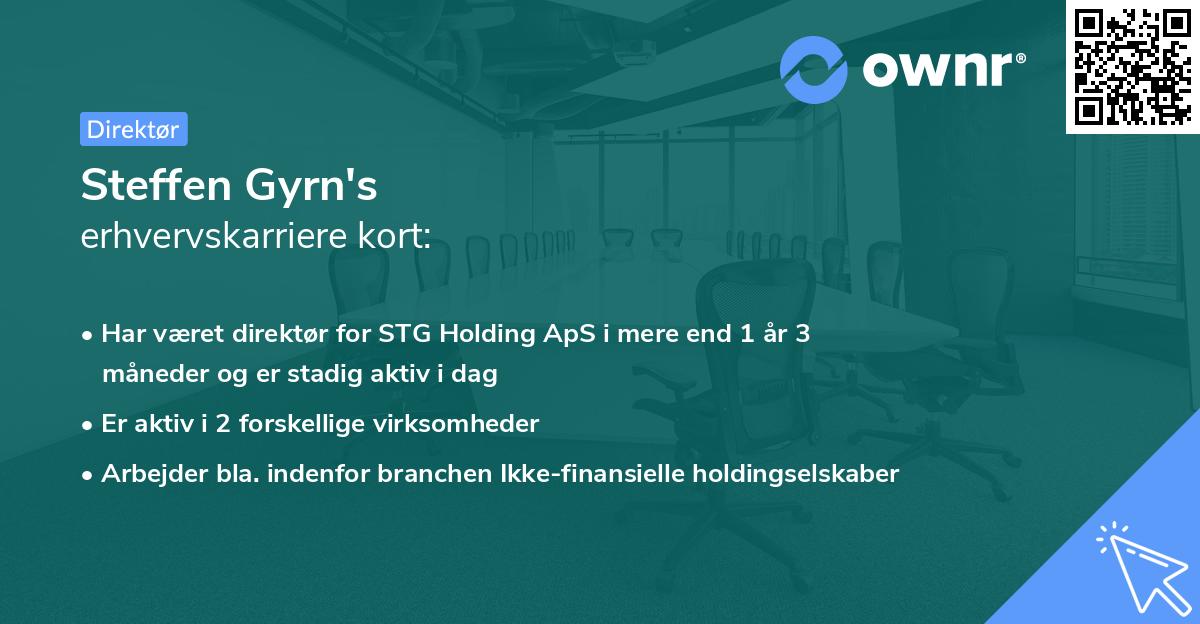 ownr®

Direktør

Steffen Gyrn's
erhvervskarriere kort:

• Har været direktør for STG Holding ApS i mere end 1 år 3 måneder og er stadig aktiv i dag

• Er aktiv i 2 forskellige virksomheder

• Arbejder bla. indenfor branchen Ikke-finansielle holdingselskaber